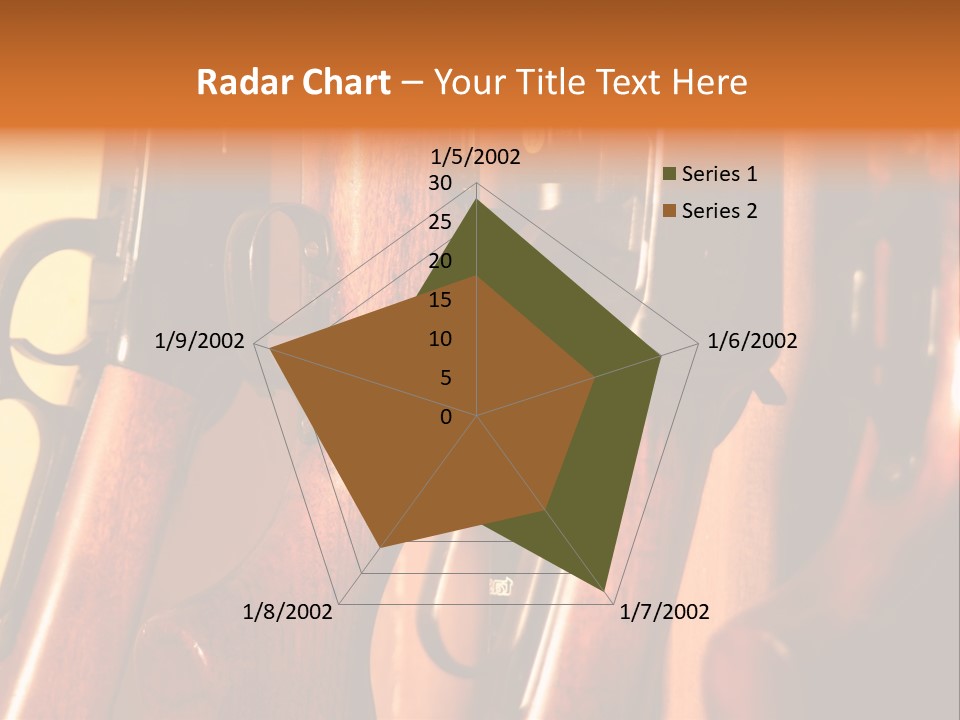 Radar Chart – Your Title Text Here

1/5/2002
30
25
20
15
10
5
0
1/6/2002
1/7/2002
1/8/2002
1/9/2002

Series 1
Series 2